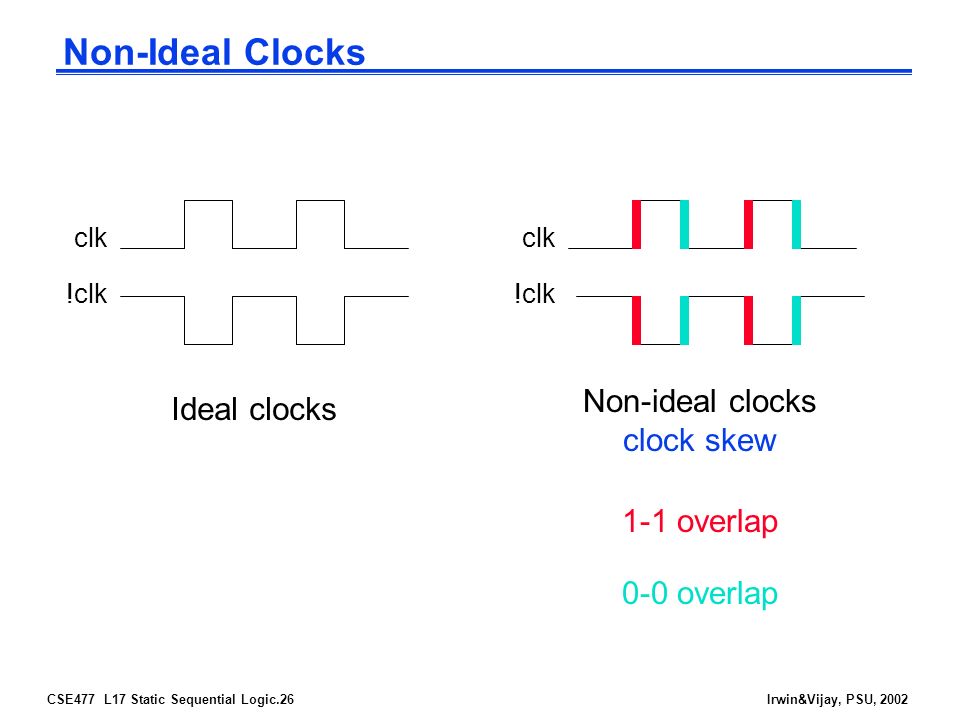 Non-Ideal Clocks

clk

!clk

Ideal clocks

clk

!clk

Non-ideal clocks
clock skew

1-1 overlap

0-0 overlap

CSE477 L17 Static Sequential Logic.26

Irwin&Vijay, PSU, 2002